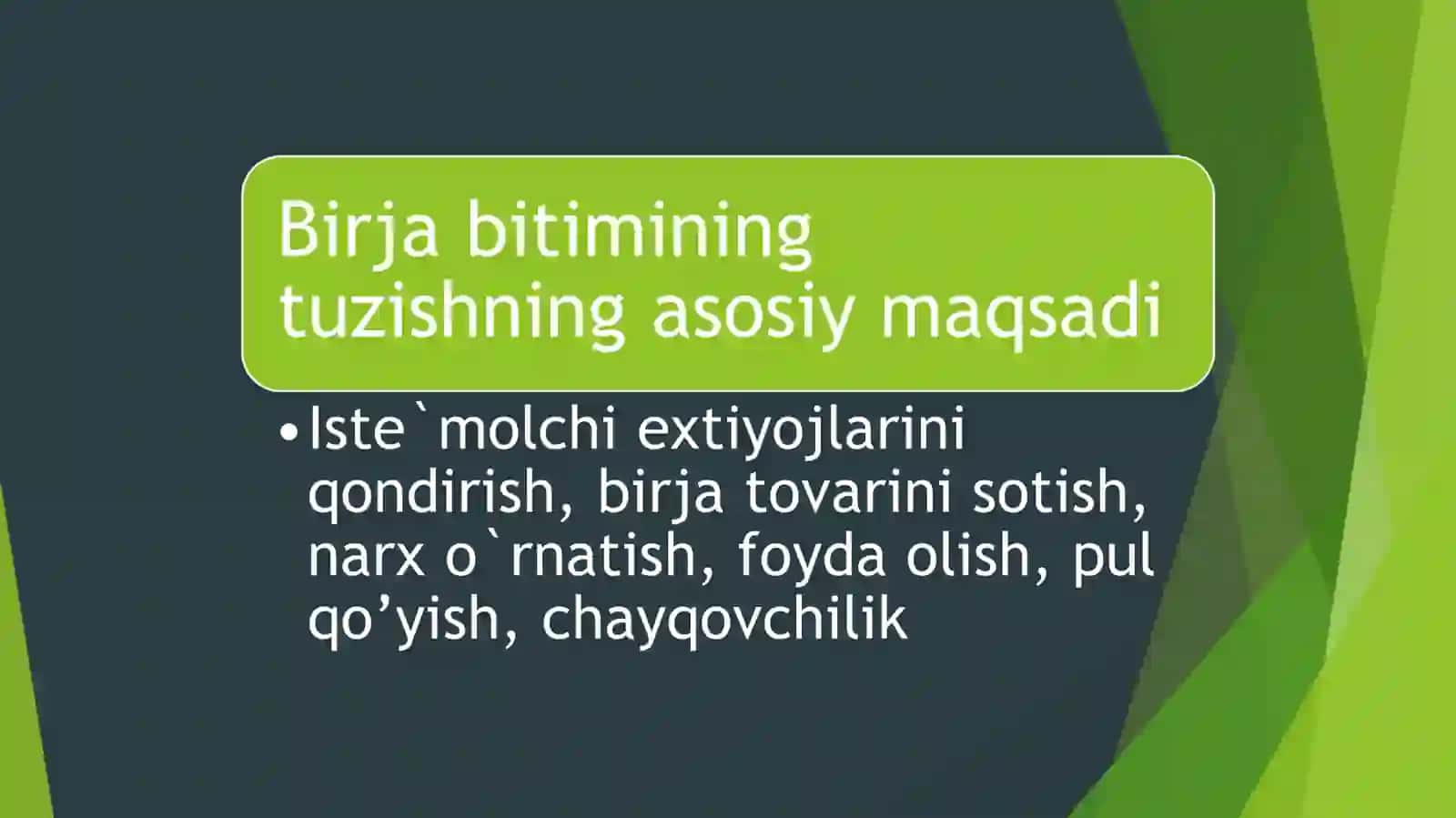 Birja bitimining tuzishning asosiy maqsadi

• Iste`molchi extiyojlarini qondirish, birja tovarini sotish, narx o`rnatish, foyda olish, pul qo’yish, chayqovchilik